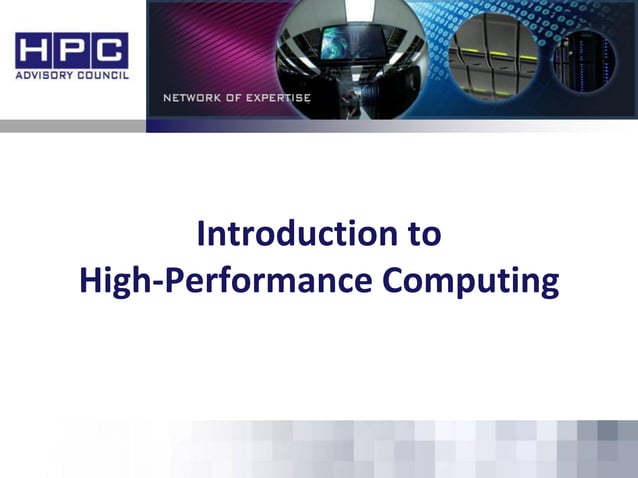 HPC
ADVISORY COUNCIL

NETWORK OF EXPERTISE

Introduction to
High-Performance Computing